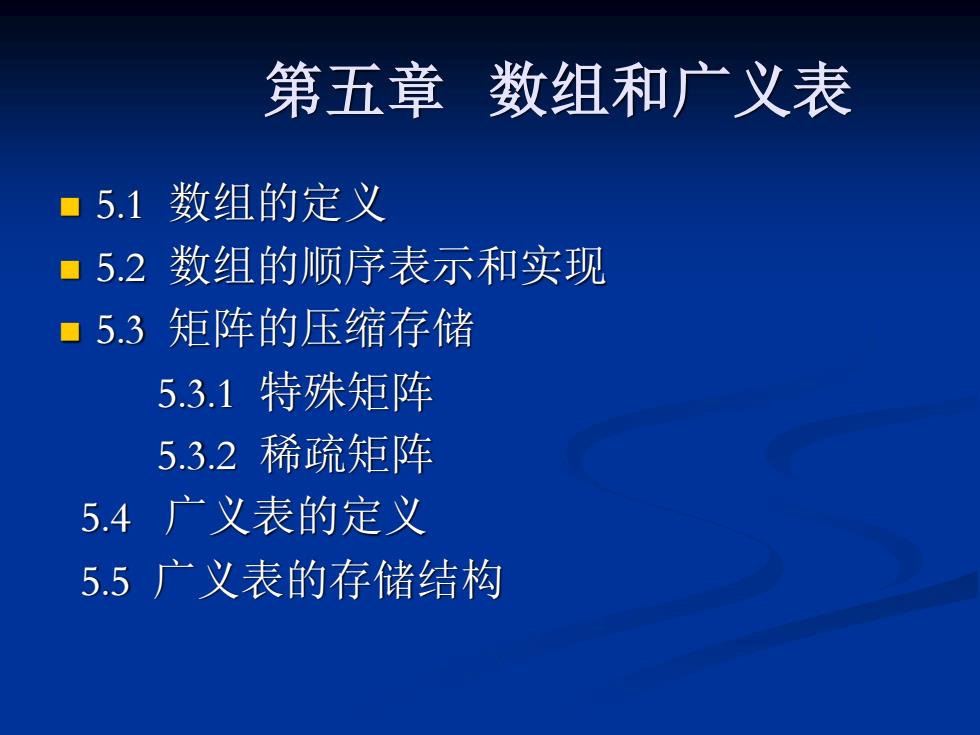 第五章 数组和广义表

5.1 数组的定义
5.2 数组的顺序表示和实现
5.3 矩阵的压缩存储
5.3.1 特殊矩阵
5.3.2 稀疏矩阵
5.4 广义表的定义
5.5 广义表的存储结构